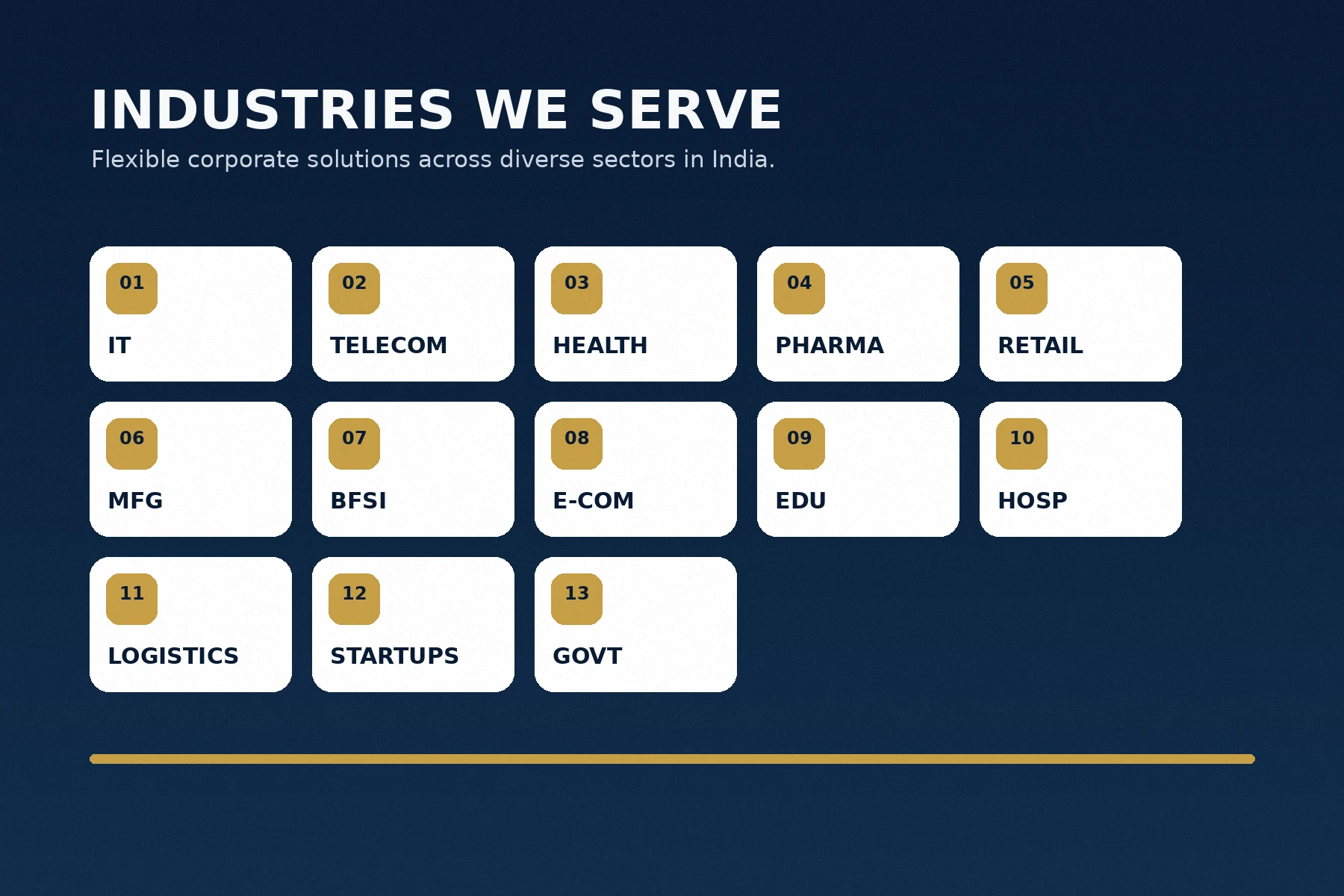 INDUSTRIES WE SERVE

Flexible corporate solutions across diverse sectors in India.

01
IT

02
TELECOM

03
HEALTH

04
PHARMA

05
RETAIL

06
MFG

07
BFSI

08
E-COM

09
EDU

10
HOSP

11
LOGISTICS

12
STARTUPS

13
GOVT